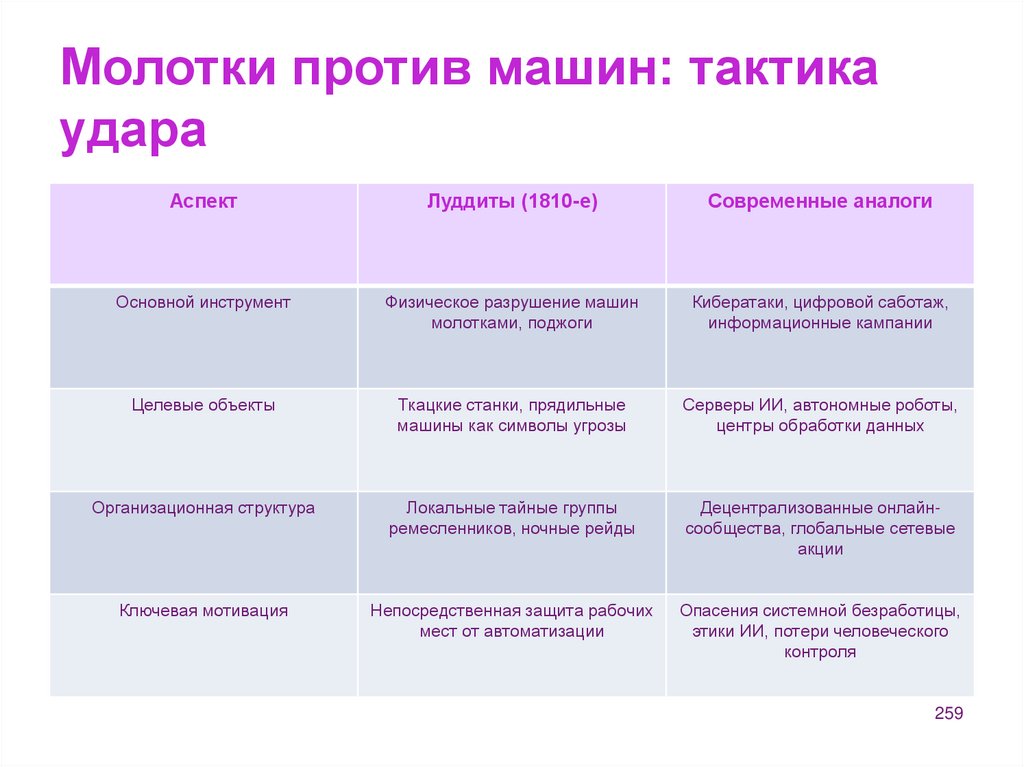 Молотки против машин: тактика удара

| Аспект | Луддиты (1810-е) | Современные аналоги |
|---|---|---|
| Основной инструмент | Физическое разрушение машин молотками, поджоги | Кибератаки, цифровой саботаж, информационные кампании |
| Целевые объекты | Ткацкие станки, прядильные машины как символы угрозы | Серверы ИИ, автономные роботы, центры обработки данных |
| Организационная структура | Локальные тайные группы ремесленников, ночные рейды | Децентрализованные онлайн-сообщества, глобальные сетевые акции |
| Ключевая мотивация | Непосредственная защита рабочих мест от автоматизации | Опасения системной безработицы, этики ИИ, потери человеческого контроля |

259